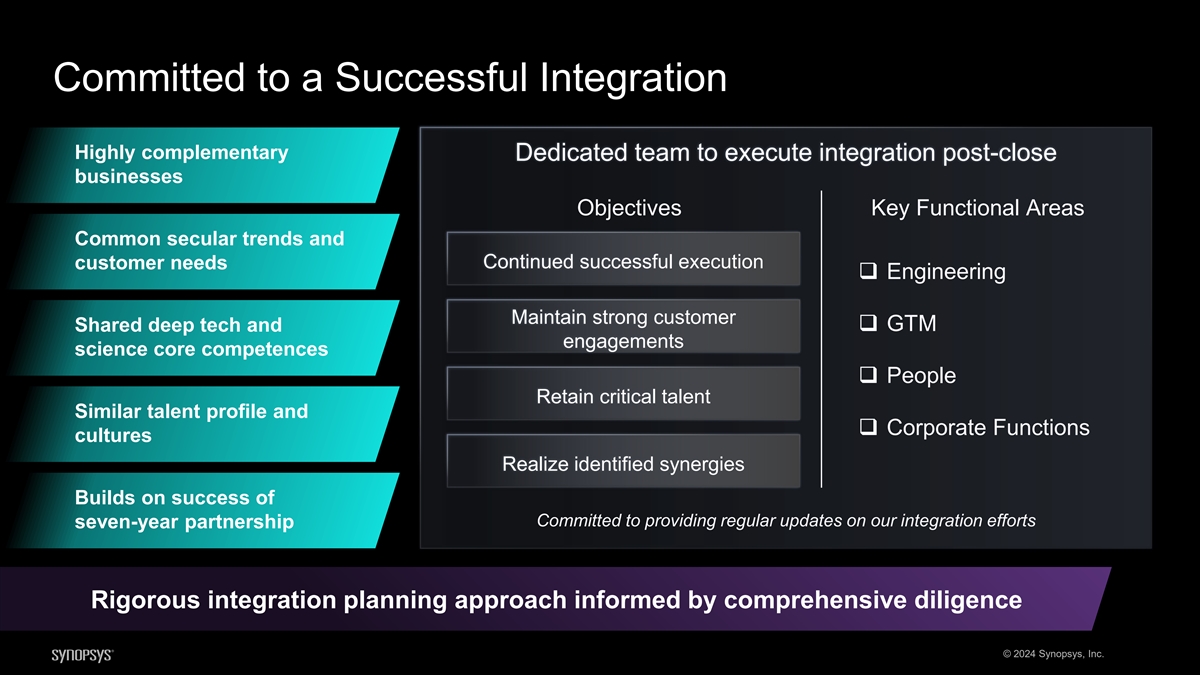 Committed to a Successful Integration

Highly complementary businesses

Common secular trends and customer needs

Shared deep tech and science core competences

Similar talent profile and cultures

Builds on success of seven-year partnership

Dedicated team to execute integration post-close

Objectives

Continued successful execution

Maintain strong customer engagements

Retain critical talent

Realize identified synergies

Key Functional Areas

❑ Engineering

❑ GTM

❑ People

❑ Corporate Functions

Committed to providing regular updates on our integration efforts

Rigorous integration planning approach informed by comprehensive diligence

SYNOPSYS®

© 2024 Synopsys, Inc.